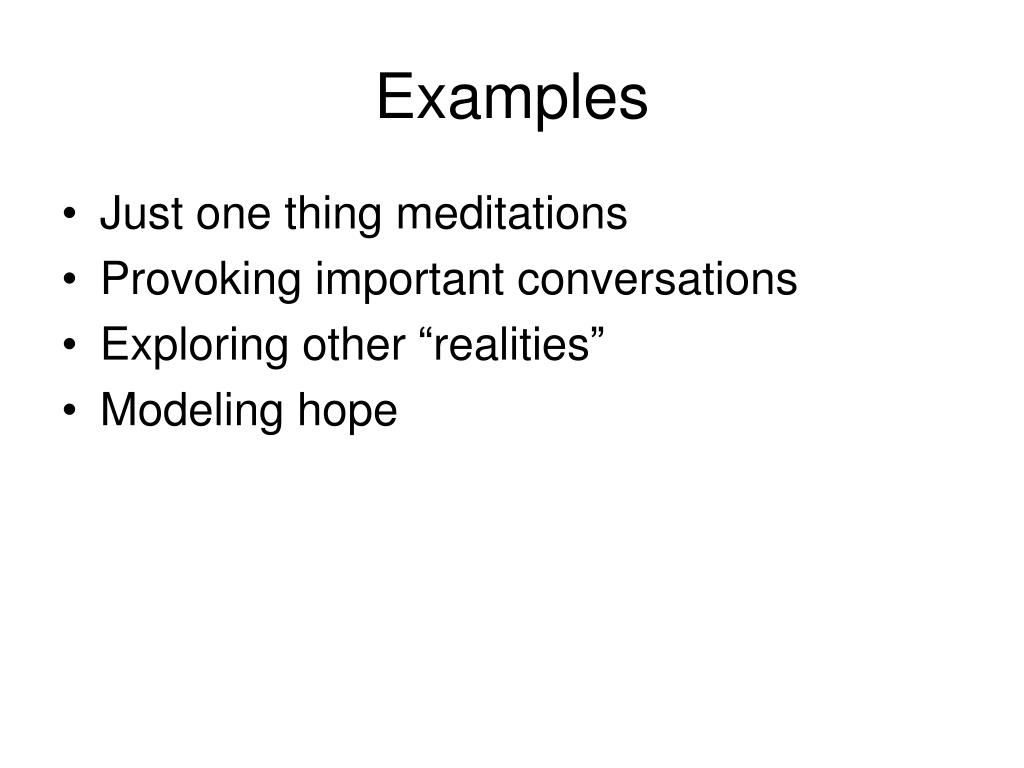 Examples

• Just one thing meditations
• Provoking important conversations
• Exploring other “realities”
• Modeling hope